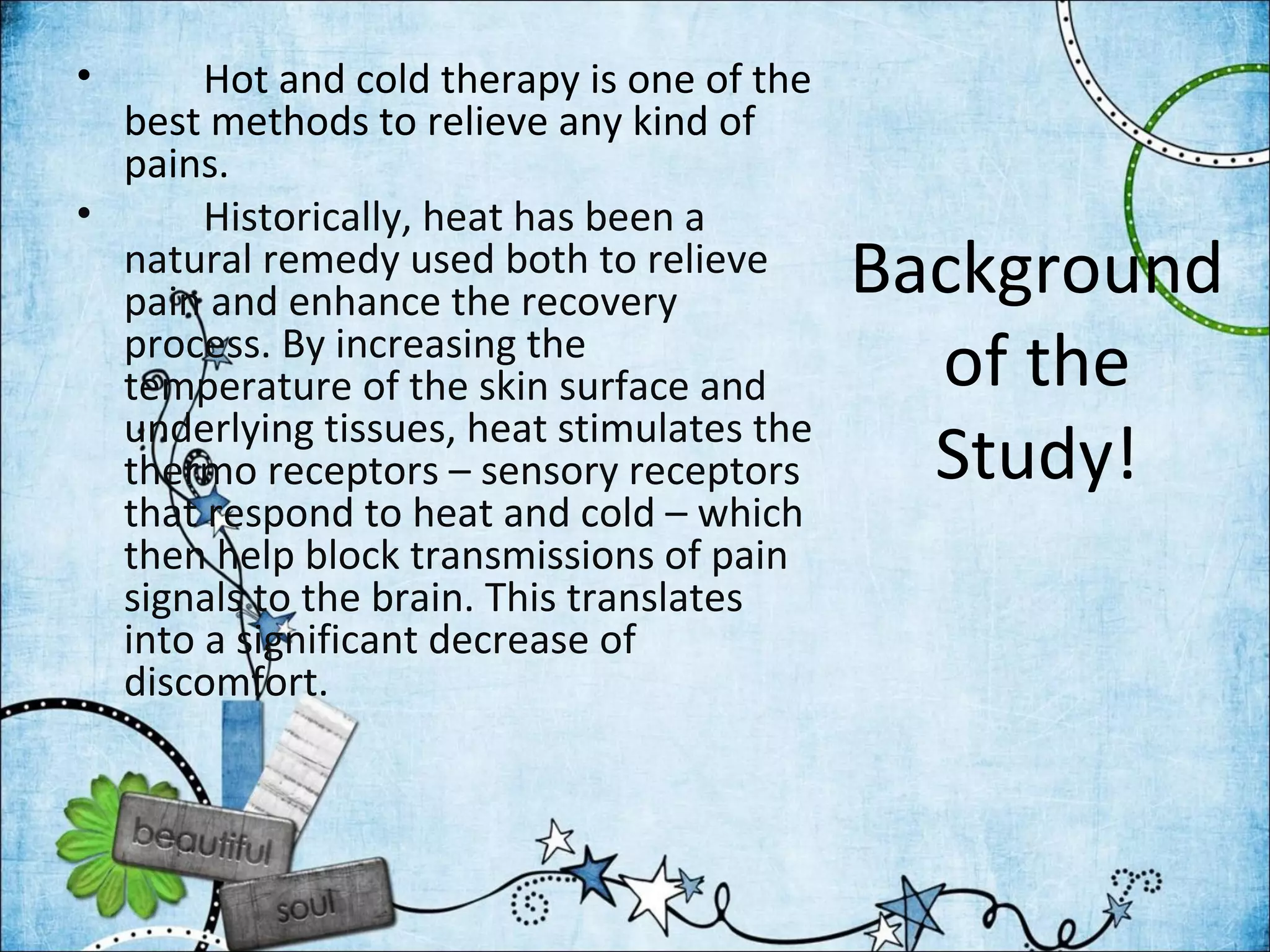 • Hot and cold therapy is one of the best methods to relieve any kind of pains.

• Historically, heat has been a natural remedy used both to relieve pain and enhance the recovery process. By increasing the temperature of the skin surface and underlying tissues, heat stimulates the thermo receptors – sensory receptors that respond to heat and cold – which then help block transmissions of pain signals to the brain. This translates into a significant decrease of discomfort.

Background of the Study!

beautiful

soul